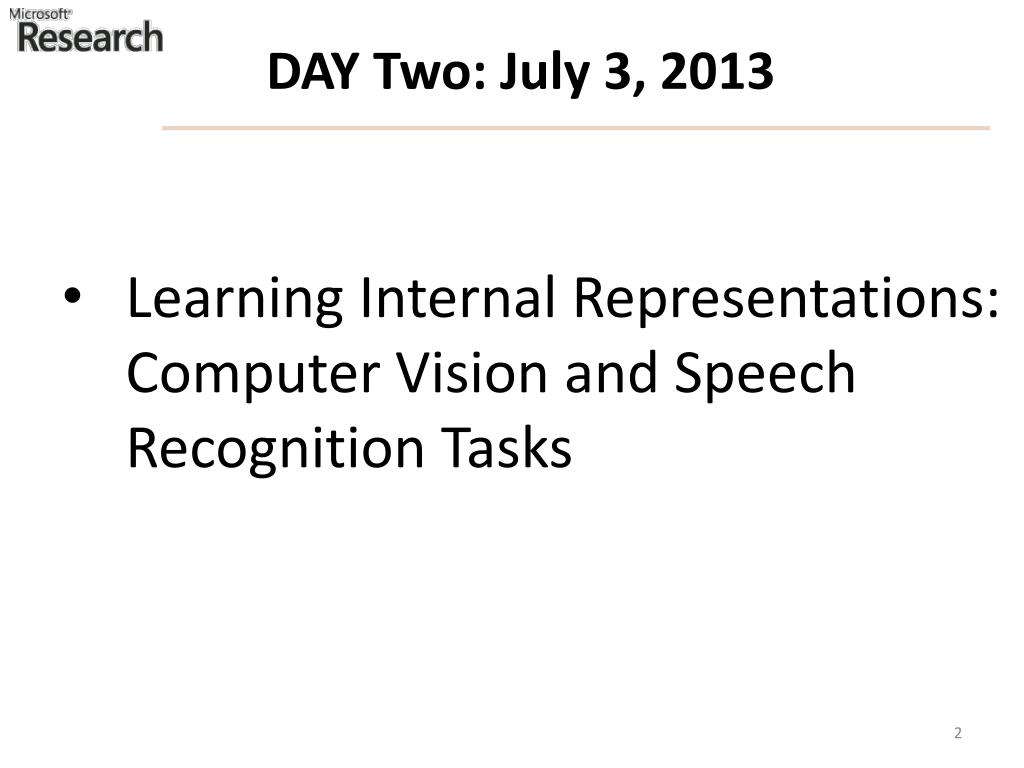 Microsoft® Research

DAY Two: July 3, 2013

• Learning Internal Representations: Computer Vision and Speech Recognition Tasks

2